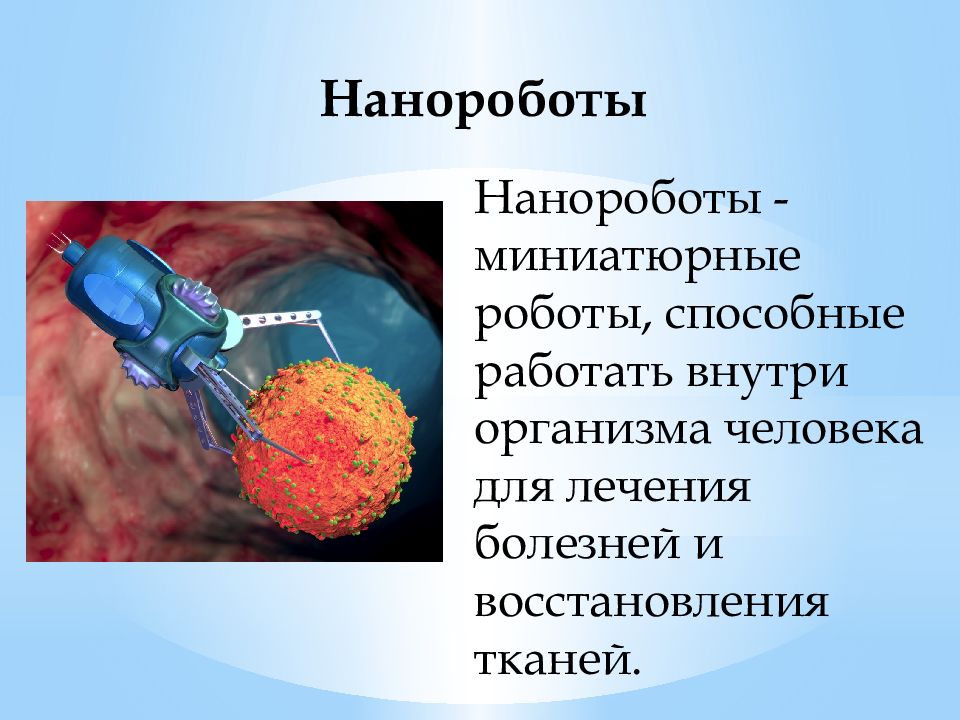 Нанороботы

Нанороботы - миниатюрные роботы, способные работать внутри организма человека для лечения болезней и восстановления тканей.